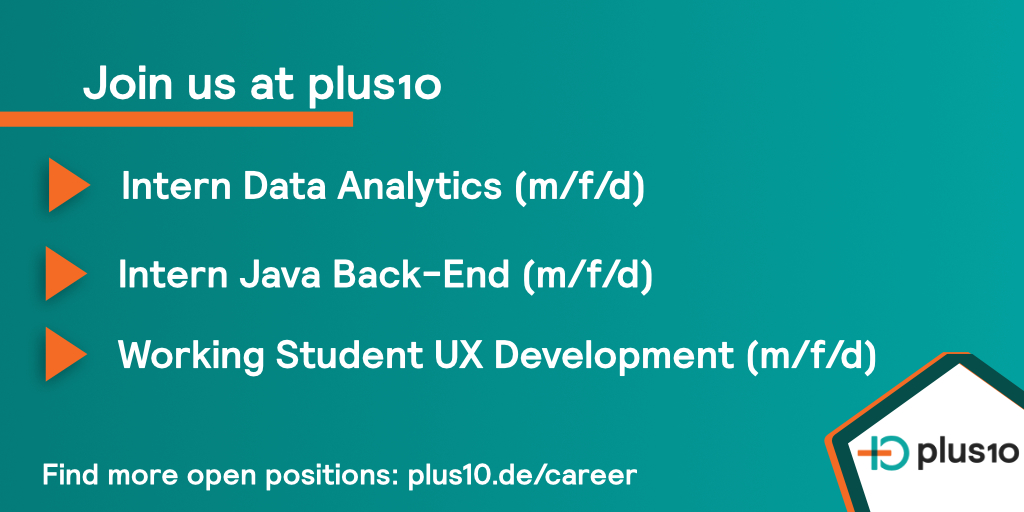 Join us at plus10

Intern Data Analytics (m/f/d)

Intern Java Back-End (m/f/d)

Working Student UX Development (m/f/d)

Find more open positions: plus10.de/career

plus10